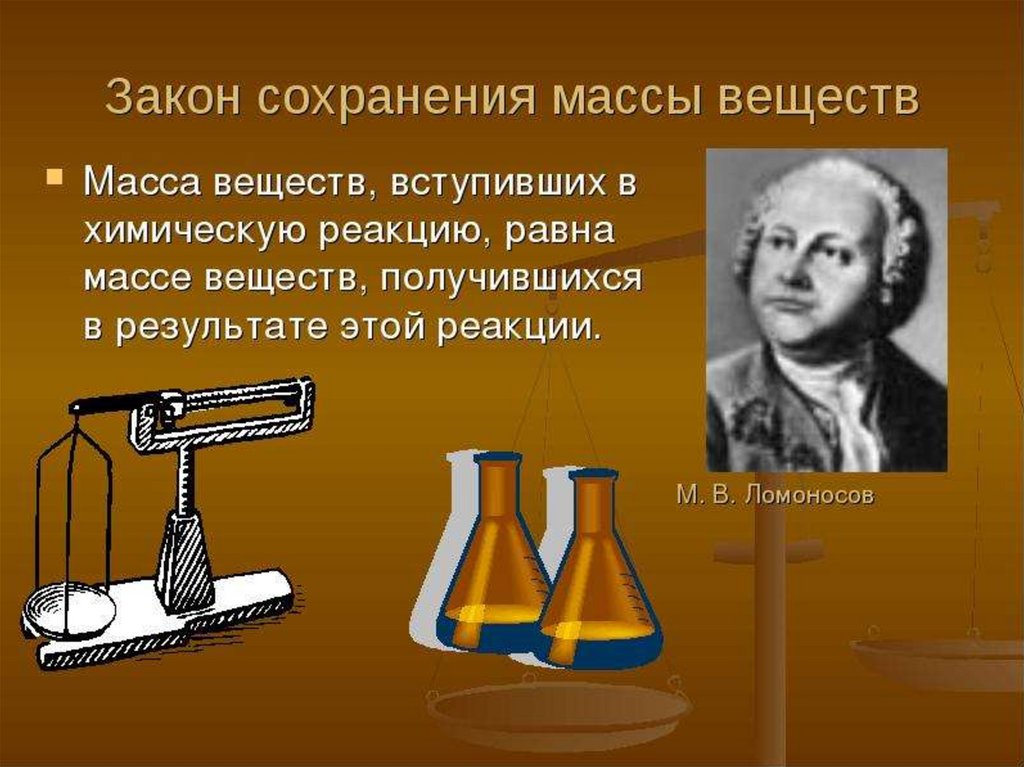 Закон сохранения массы веществ

Масса веществ, вступивших в химическую реакцию, равна массе веществ, получившихся в результате этой реакции.

М. В. Ломоносов